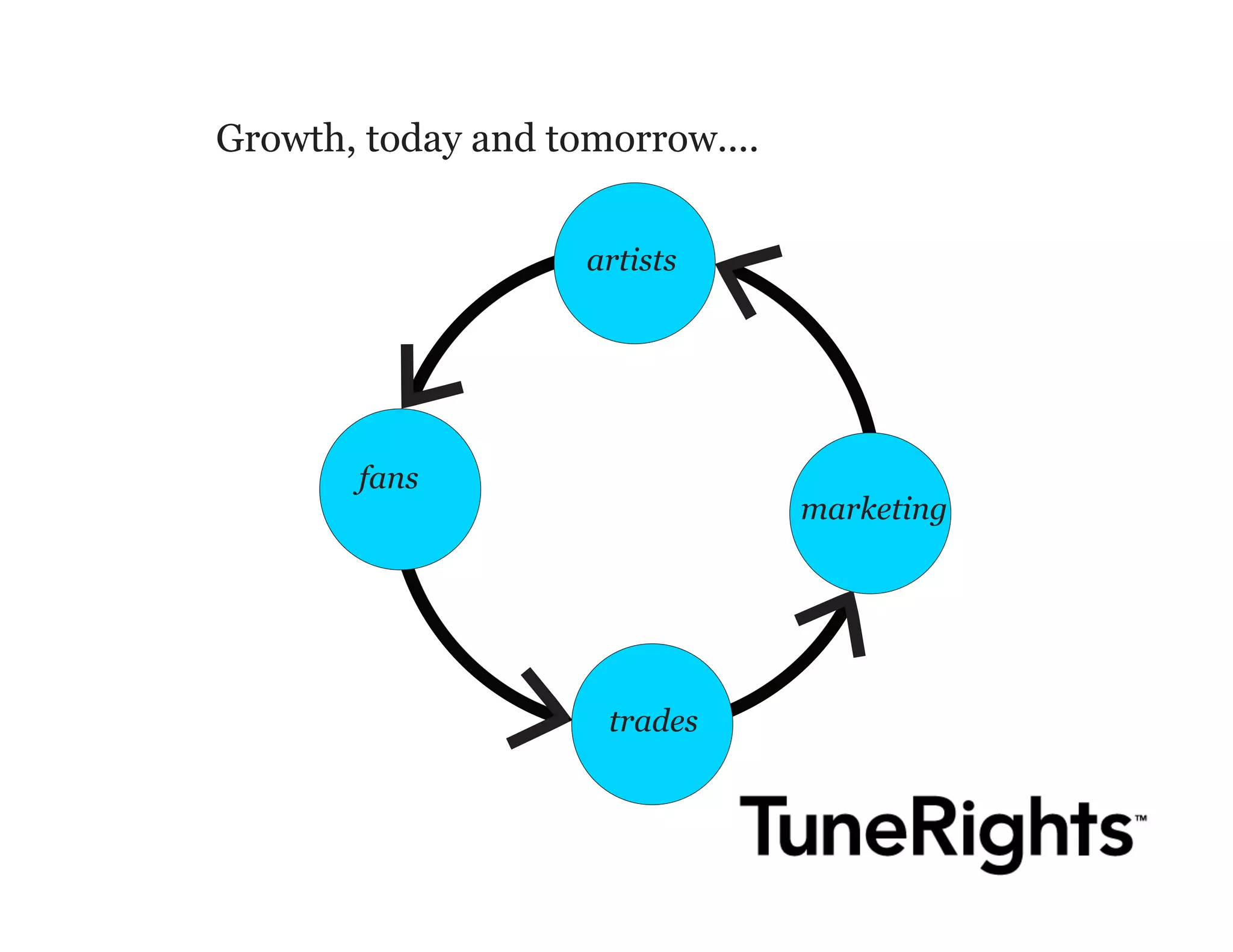 Growth, today and tomorrow....

artists

fans

marketing

trades

TuneRights™